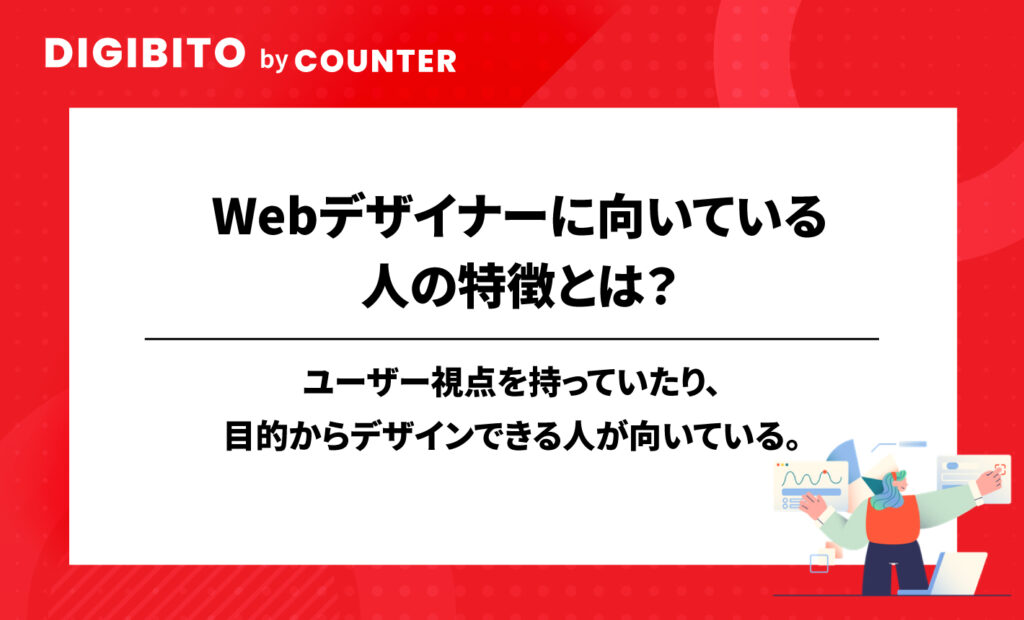 DIGIBITO by COUNTER

Webデザイナーに向いている人の特徴とは？

ユーザー視点を持っていたり、目的からデザインできる人が向いている。